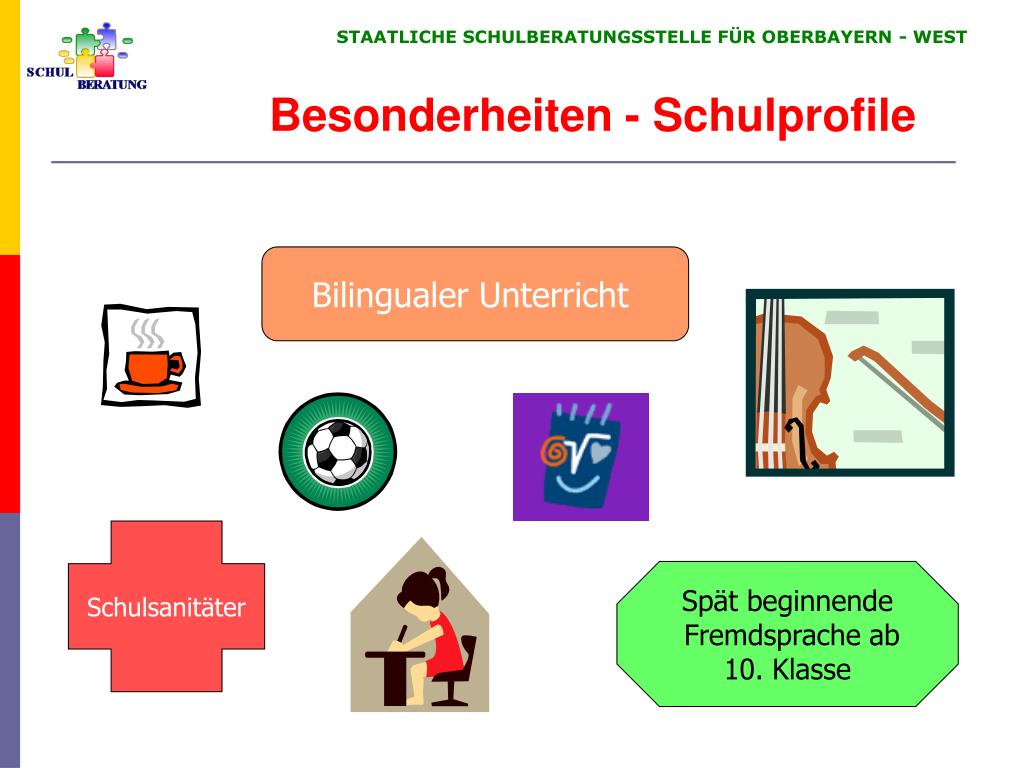 SCHUL BERATUNG

STAATLICHE SCHULBERATUNGSSTELLE FÜR OBERBAYERN - WEST

Besonderheiten - Schulprofile

Bilingualer Unterricht

Schulsanitäter

Spät beginnende Fremdsprache ab 10. Klasse